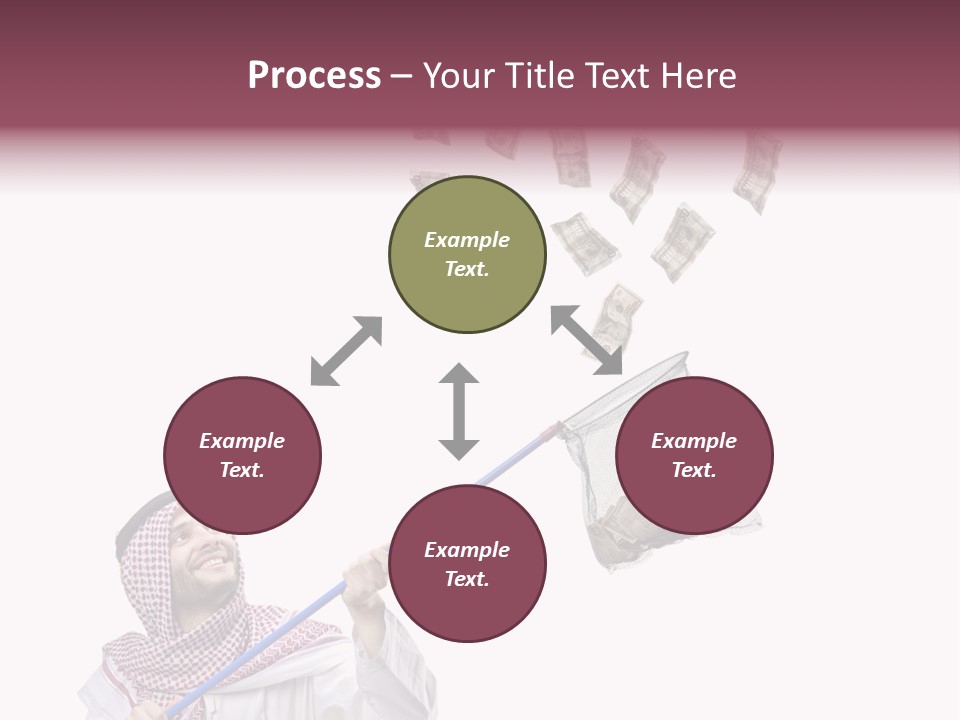 Process – Your Title Text Here

Example Text.

Example Text.

Example Text.

Example Text.